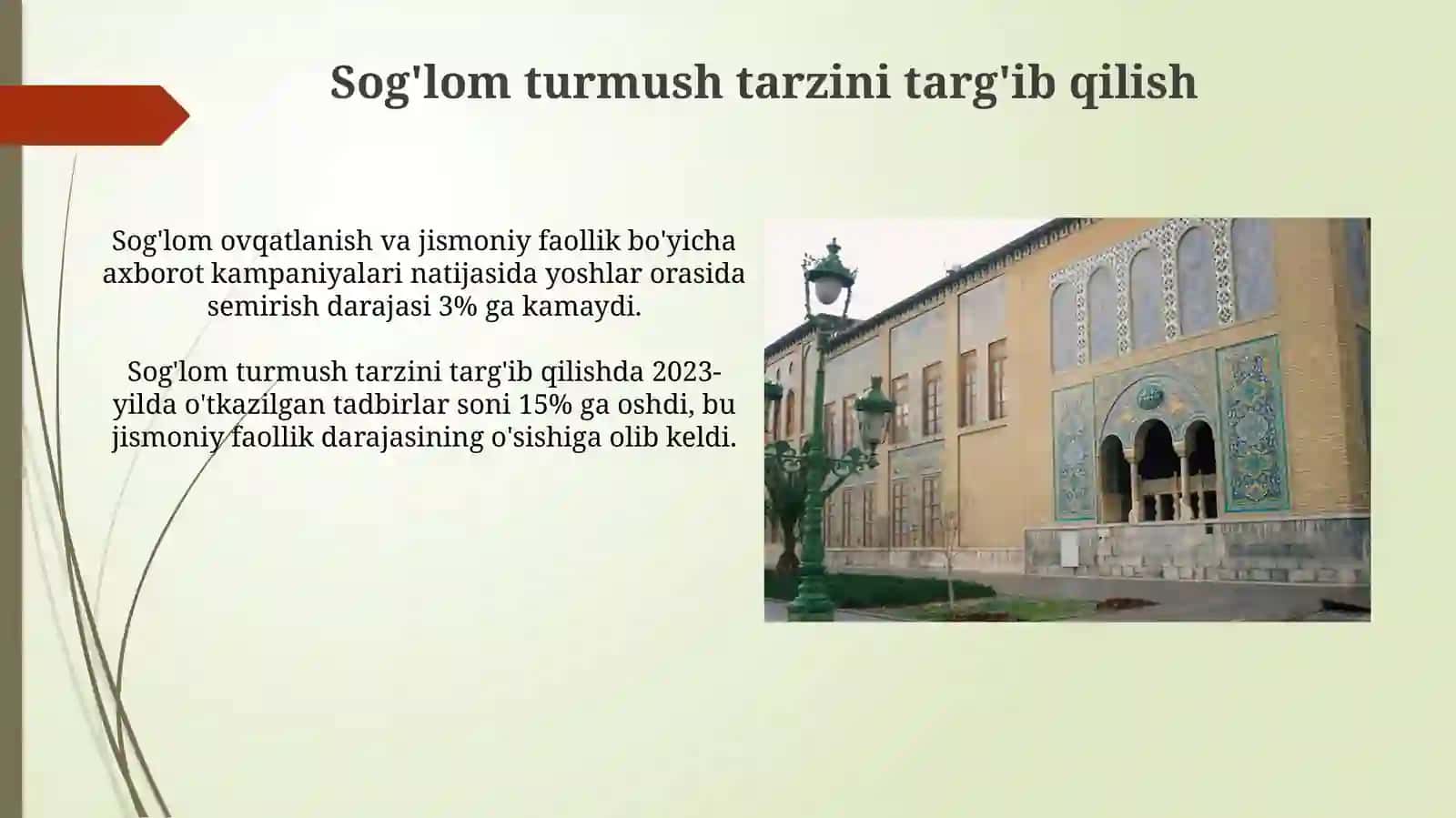 Sog'lom turmush tarzini targ'ib qilish

Sog'lom ovqatlanish va jismoniy faollik bo'yicha axborot kampaniyalari natijasida yoshlar orasida semirish darajasi 3% ga kamaydi.

Sog'lom turmush tarzini targ'ib qilishda 2023-yilda o'tkazilgan tadbirlar soni 15% ga oshdi, bu jismoniy faollik darajasining o'sishiga olib keldi.